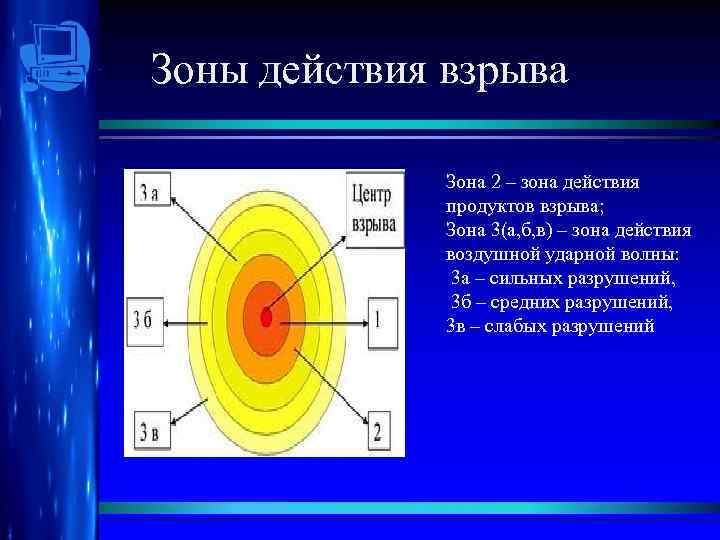 Зоны действия взрыва

3 а

Центр взрыва

3 б

1

3 в

2

Зона 2 – зона действия продуктов взрыва;
Зона 3(а,б,в) – зона действия воздушной ударной волны:
3а – сильных разрушений,
3б – средних разрушений,
3в – слабых разрушений